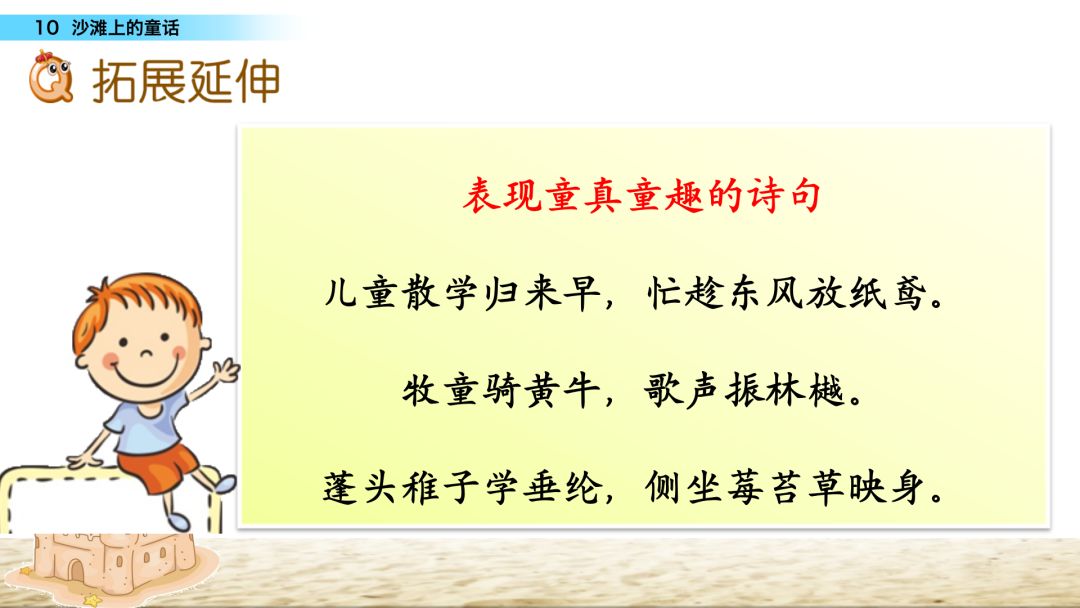 10 沙滩上的童话

拓展延伸

表现童真童趣的诗句

儿童散学归来早，忙趁东风放纸鸢。

牧童骑黄牛，歌声振林樾。

蓬头稚子学垂纶，侧坐莓苔草映身。